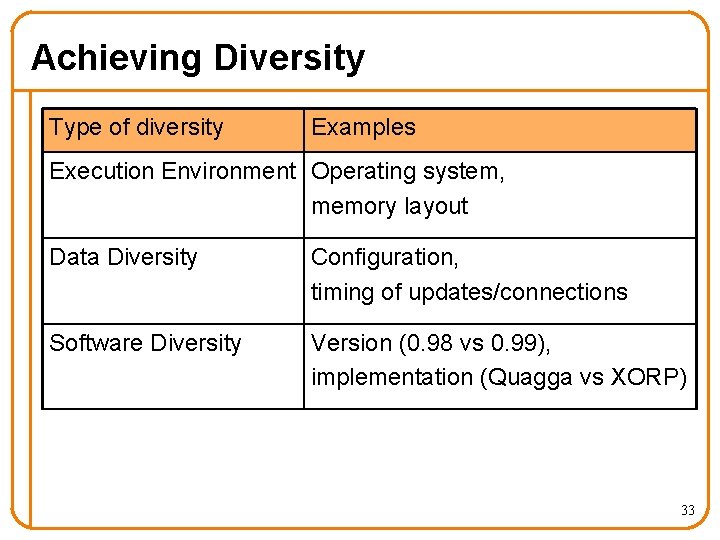 Achieving Diversity

| Type of diversity | Examples |
|---|---|
| Execution Environment | Operating system, memory layout |
| Data Diversity | Configuration, timing of updates/connections |
| Software Diversity | Version (0.98 vs 0.99), implementation (Quagga vs XORP) |

33